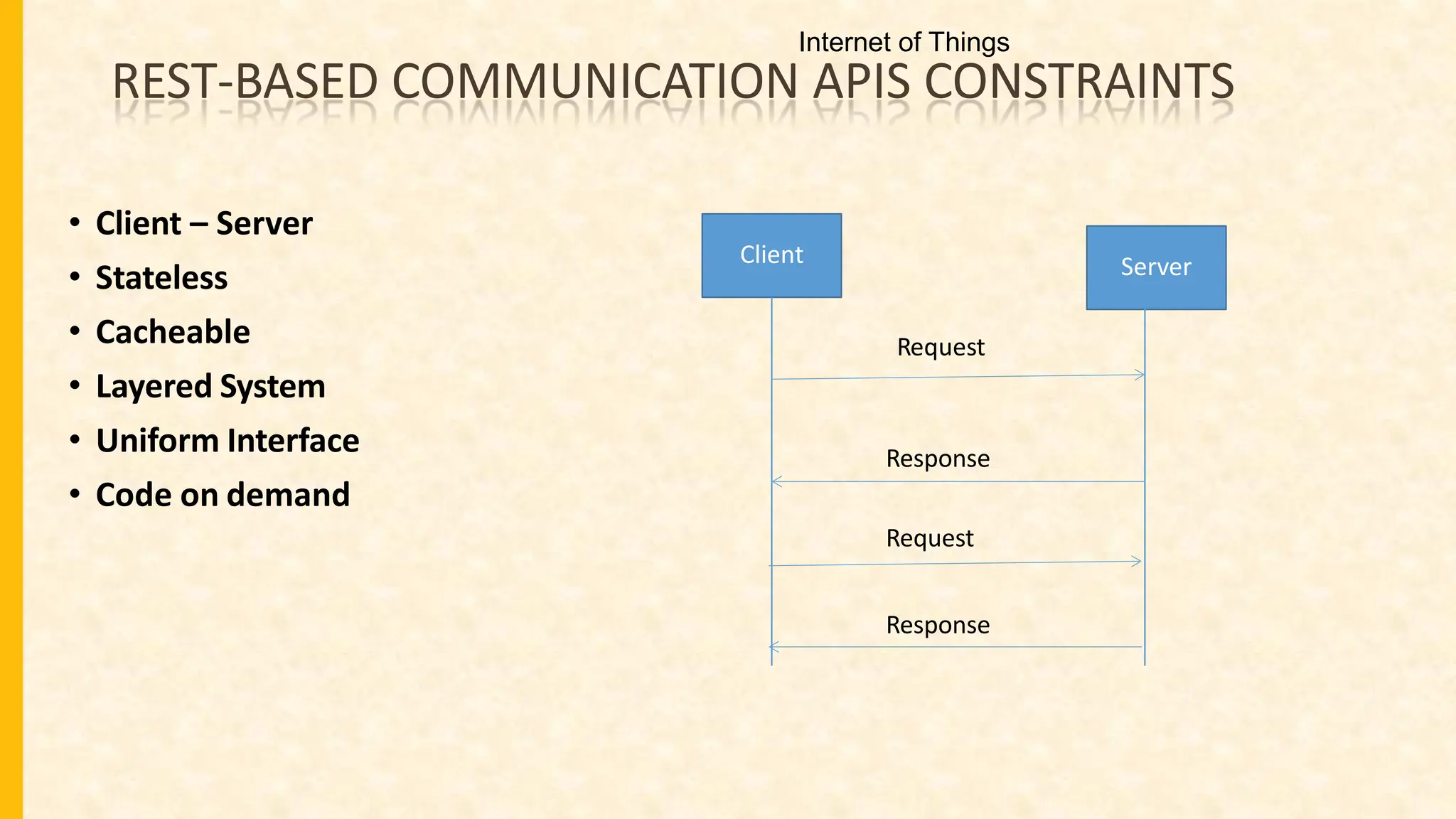 Internet of Things

REST-BASED COMMUNICATION APIS CONSTRAINTS

• Client – Server
• Stateless
• Cacheable
• Layered System
• Uniform Interface
• Code on demand

Client

Server

Request

Response

Request

Response